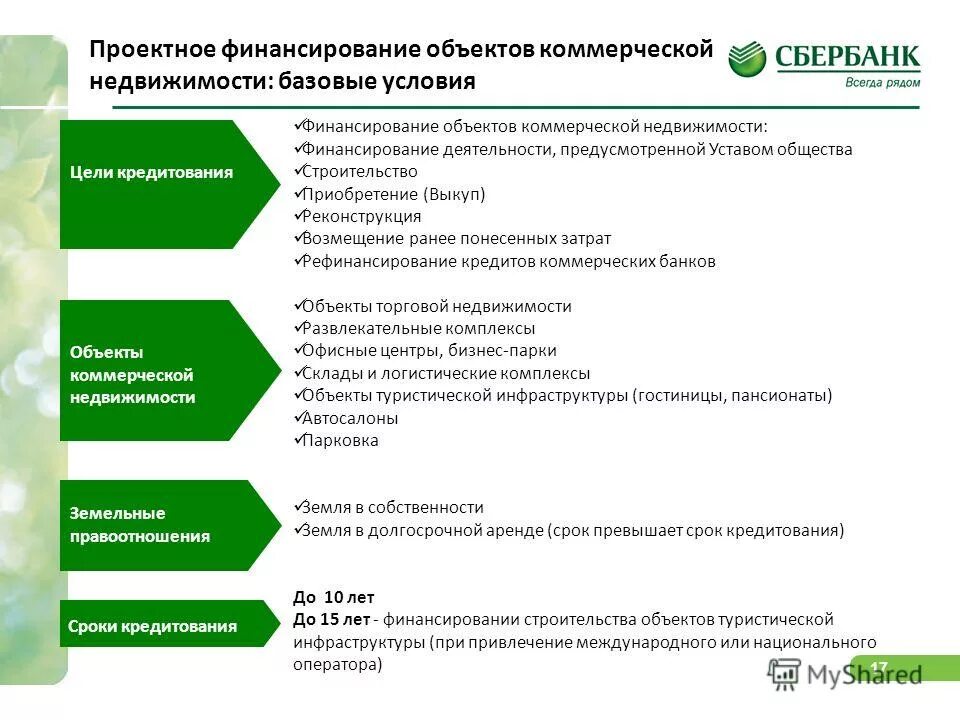 Проектное финансирование объектов коммерческой недвижимости: базовые условия

СБЕРБАНК
Всегда рядом

Цели кредитования

✓Финансирование объектов коммерческой недвижимости:
✓Финансирование деятельности, предусмотренной Уставом общества
✓Строительство
✓Приобретение (Выкуп)
✓Реконструкция
✓Возмещение ранее понесенных затрат
✓Рефинансирование кредитов коммерческих банков

Объекты коммерческой недвижимости

✓Объекты торговой недвижимости
✓Развлекательные комплексы
✓Офисные центры, бизнес-парки
✓Склады и логистические комплексы
✓Объекты туристической инфраструктуры (гостиницы, пансионаты)
✓Автосалоны
✓Парковка

Земельные правоотношения

✓Земля в собственности
✓Земля в долгосрочной аренде (срок превышает срок кредитования)

Сроки кредитования

До 10 лет
До 15 лет - финансировании строительства объектов туристической инфраструктуры (при привлечение международного или национального оператора)

17

MyShared